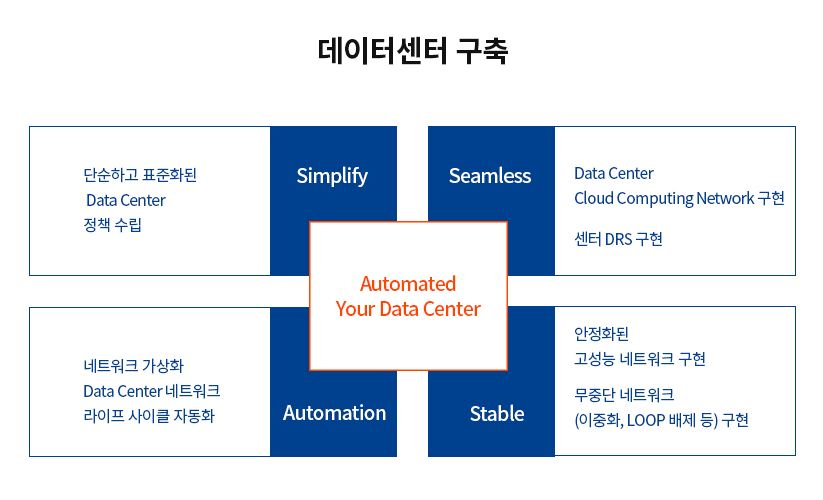 데이터센터 구축

단순하고 표준화된
Data Center
정책 수립

Simplify

Seamless

Data Center
Cloud Computing Network 구현

센터 DRS 구현

Automated
Your Data Center

네트워크 가상화
Data Center 네트워크
라이프 사이클 자동화

Automation

Stable

안정화된
고성능 네트워크 구현

무중단 네트워크
(이중화, LOOP 배제 등) 구현